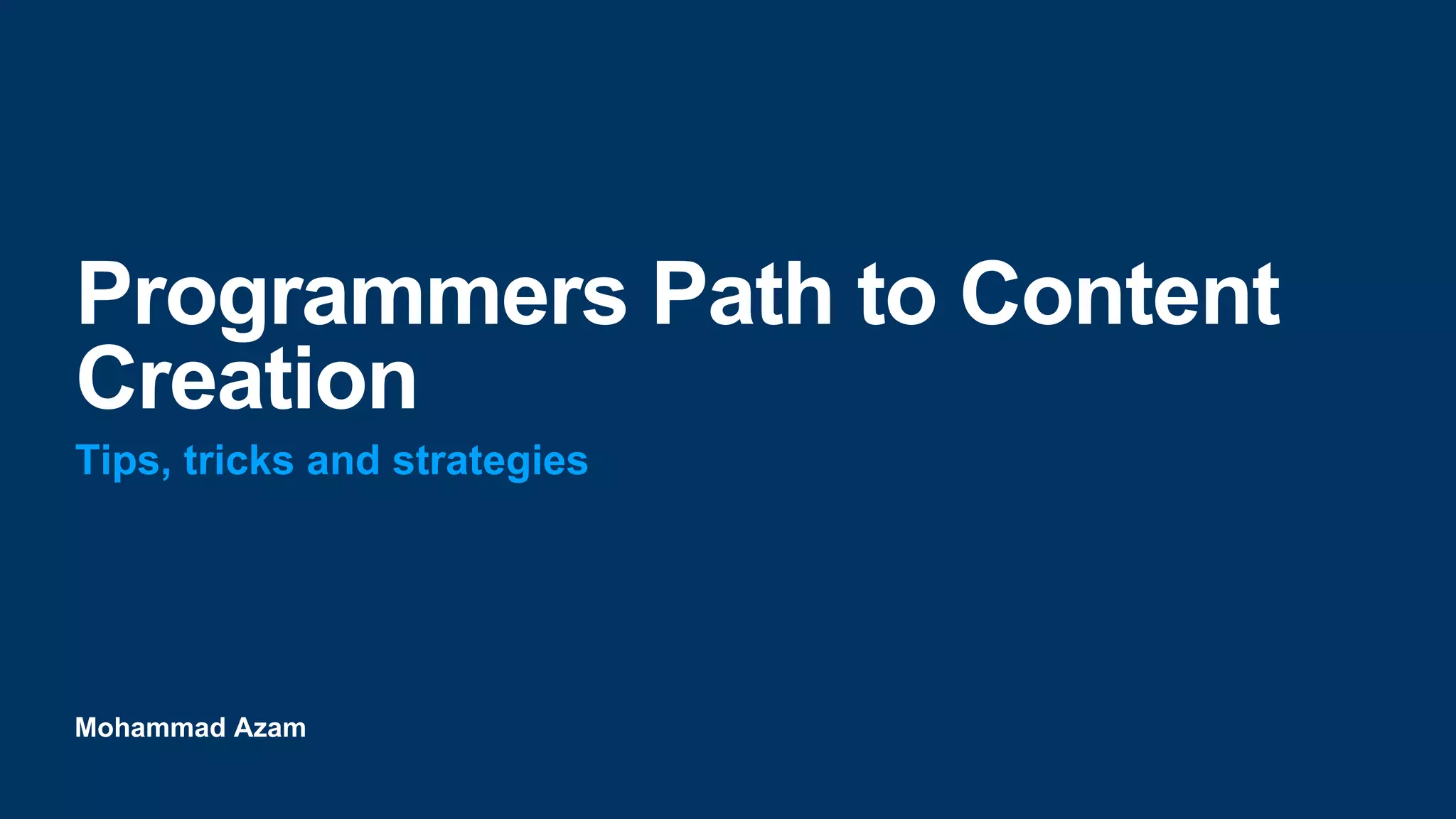 Programmers Path to Content Creation

Tips, tricks and strategies

Mohammad Azam